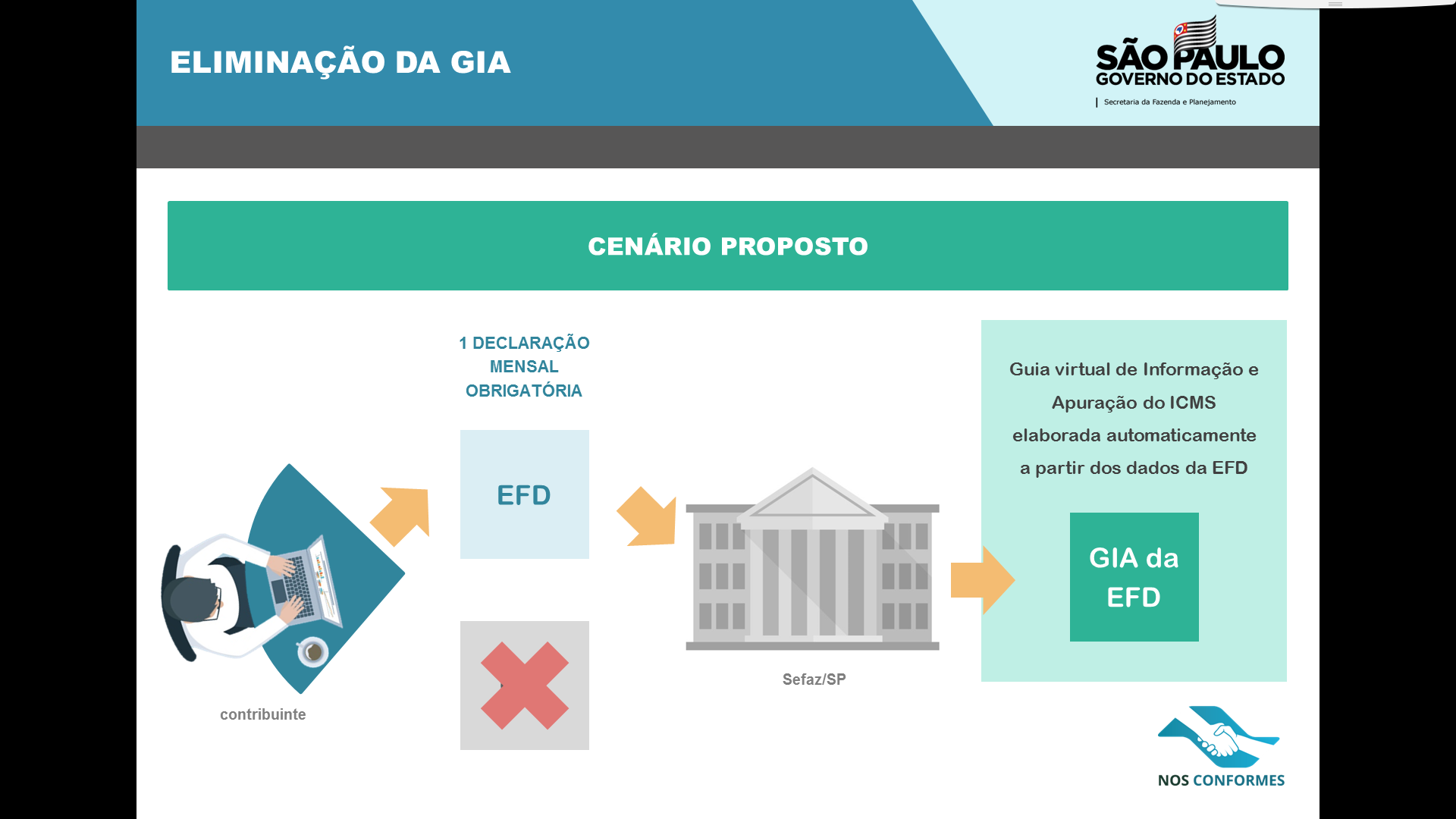 ELIMINAÇÃO DA GIA

SÃO PAULO
GOVERNO DO ESTADO
Secretaria da Fazenda e Planejamento

CENÁRIO PROPOSTO

1 DECLARAÇÃO MENSAL OBRIGATÓRIA

EFD

contribuinte

Sefaz/SP

Guia virtual de Informação e Apuração do ICMS elaborada automaticamente a partir dos dados da EFD

GIA da EFD

NOS CONFORMES